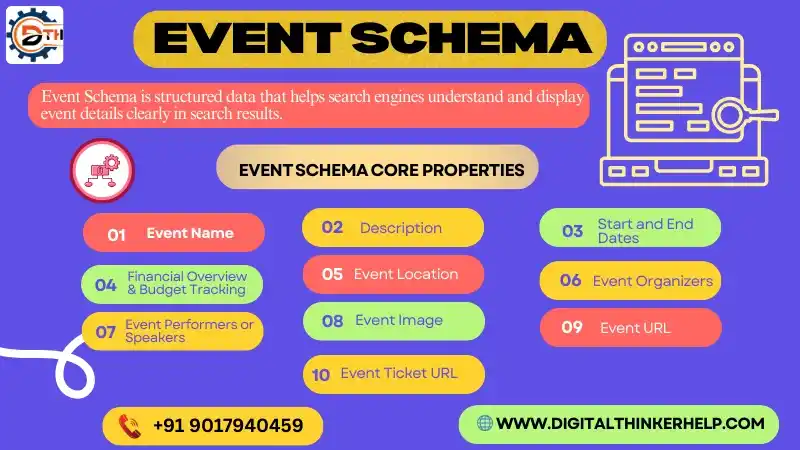 DTH

EVENT SCHEMA

Event Schema is structured data that helps search engines understand and display event details clearly in search results.

EVENT SCHEMA CORE PROPERTIES

01 Event Name

02 Description

03 Start and End Dates

04 Financial Overview & Budget Tracking

05 Event Location

06 Event Organizers

07 Event Performers or Speakers

08 Event Image

09 Event URL

10 Event Ticket URL

+91 9017940459

WWW.DIGITALTHINKERHELP.COM